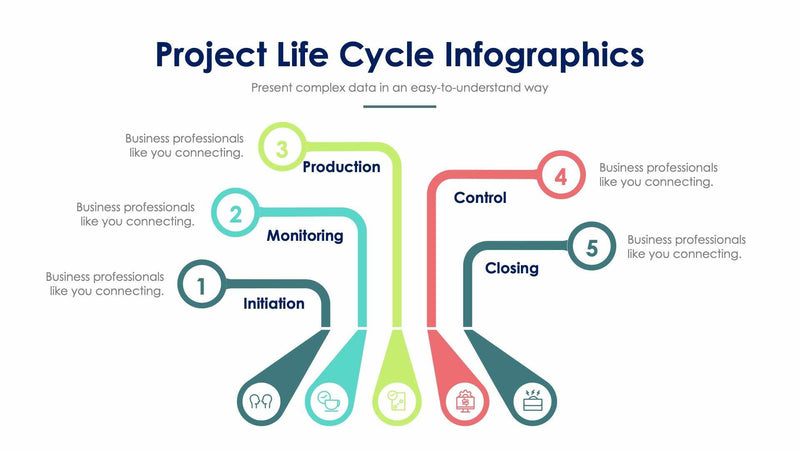 Project Life Cycle Infographics

Present complex data in an easy-to-understand way

Business professionals like you connecting.

3

Production

Business professionals like you connecting.

2

Monitoring

Business professionals like you connecting.

1

Initiation

4

Control

Business professionals like you connecting.

5

Closing

Business professionals like you connecting.